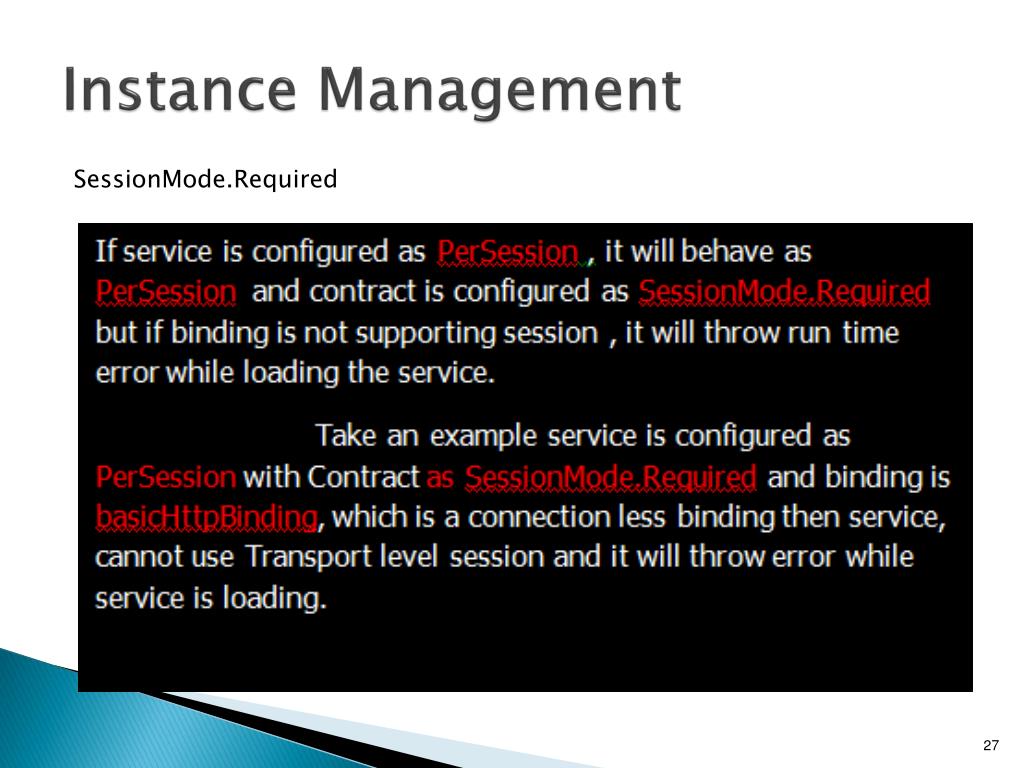 Instance Management

SessionMode.Required

If service is configured as PerSession , it will behave as PerSession and contract is configured as SessionMode.Required but if binding is not supporting session , it will throw run time error while loading the service.

Take an example service is configured as PerSession with Contract as SessionMode.Required and binding is basicHttpBinding, which is a connection less binding then service, cannot use Transport level session and it will throw error while service is loading.

27